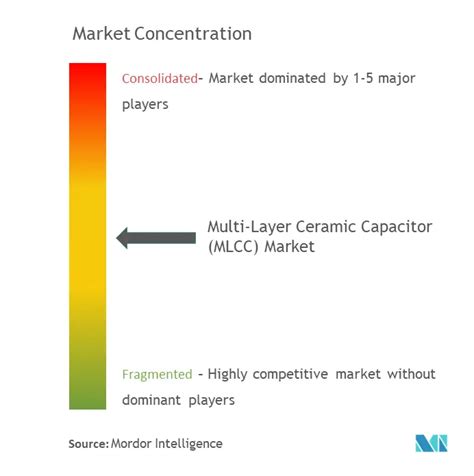 Market Concentration

Consolidated- Market dominated by 1-5 major players

Multi-Layer Ceramic Capacitor (MLCC) Market

Fragmented - Highly competitive market without dominant players

Source: Mordor Intelligence